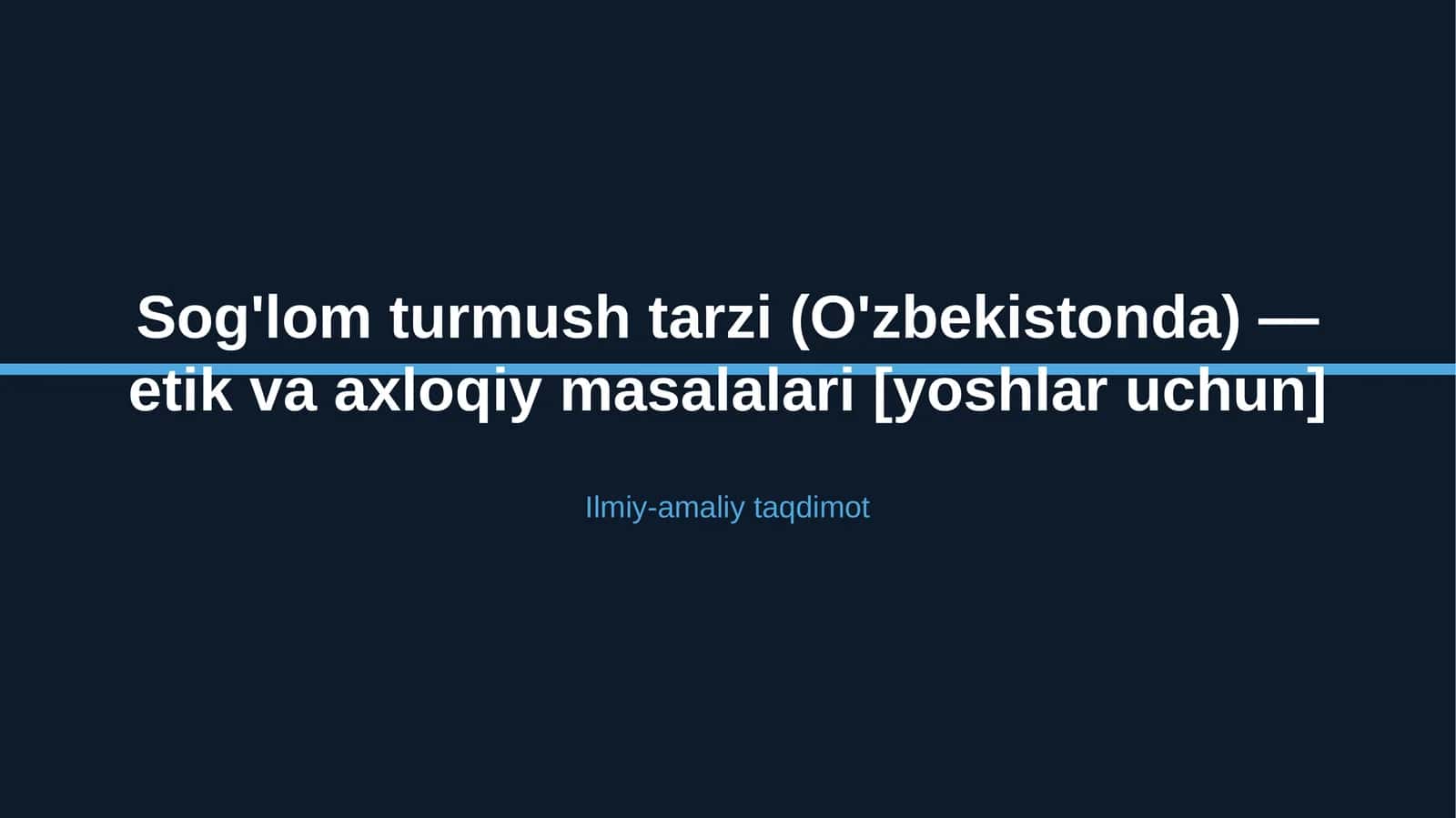 Sog'lom turmush tarzi (O'zbekistonda) — etik va axloqiy masalalari [yoshlar uchun]

Ilmiy-amaliy taqdimot